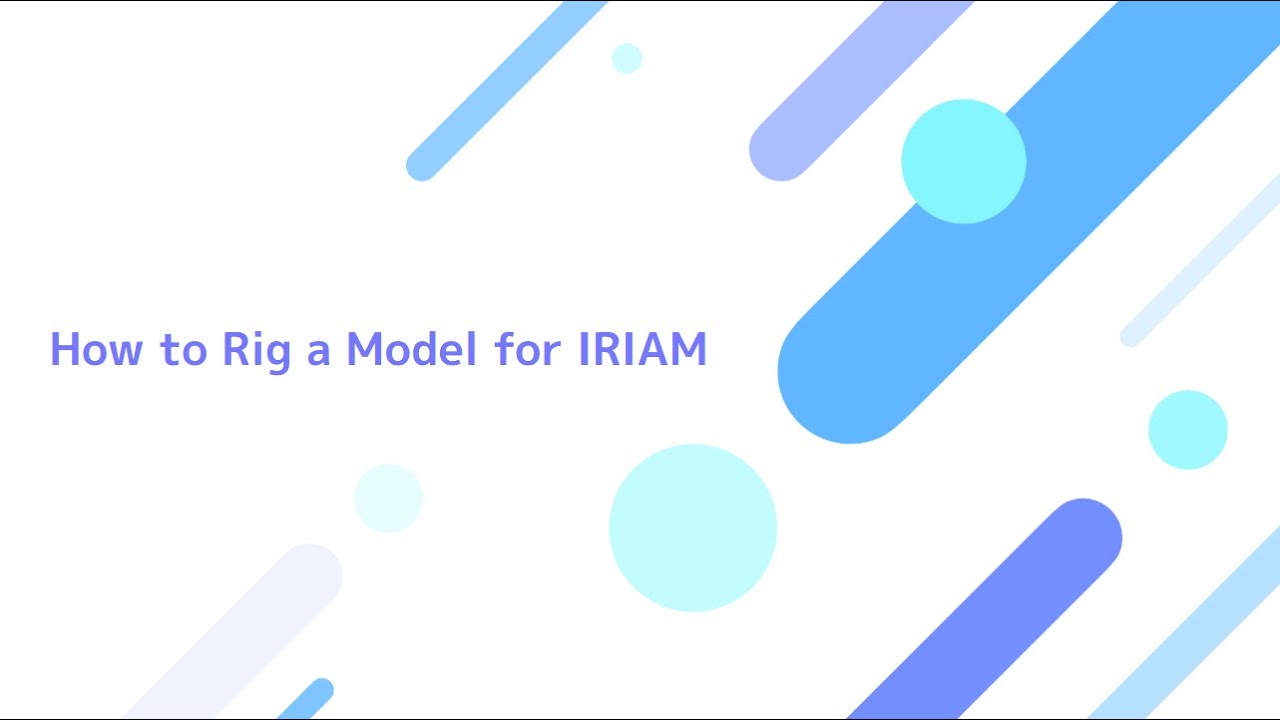 How to Rig a Model for IRIAM